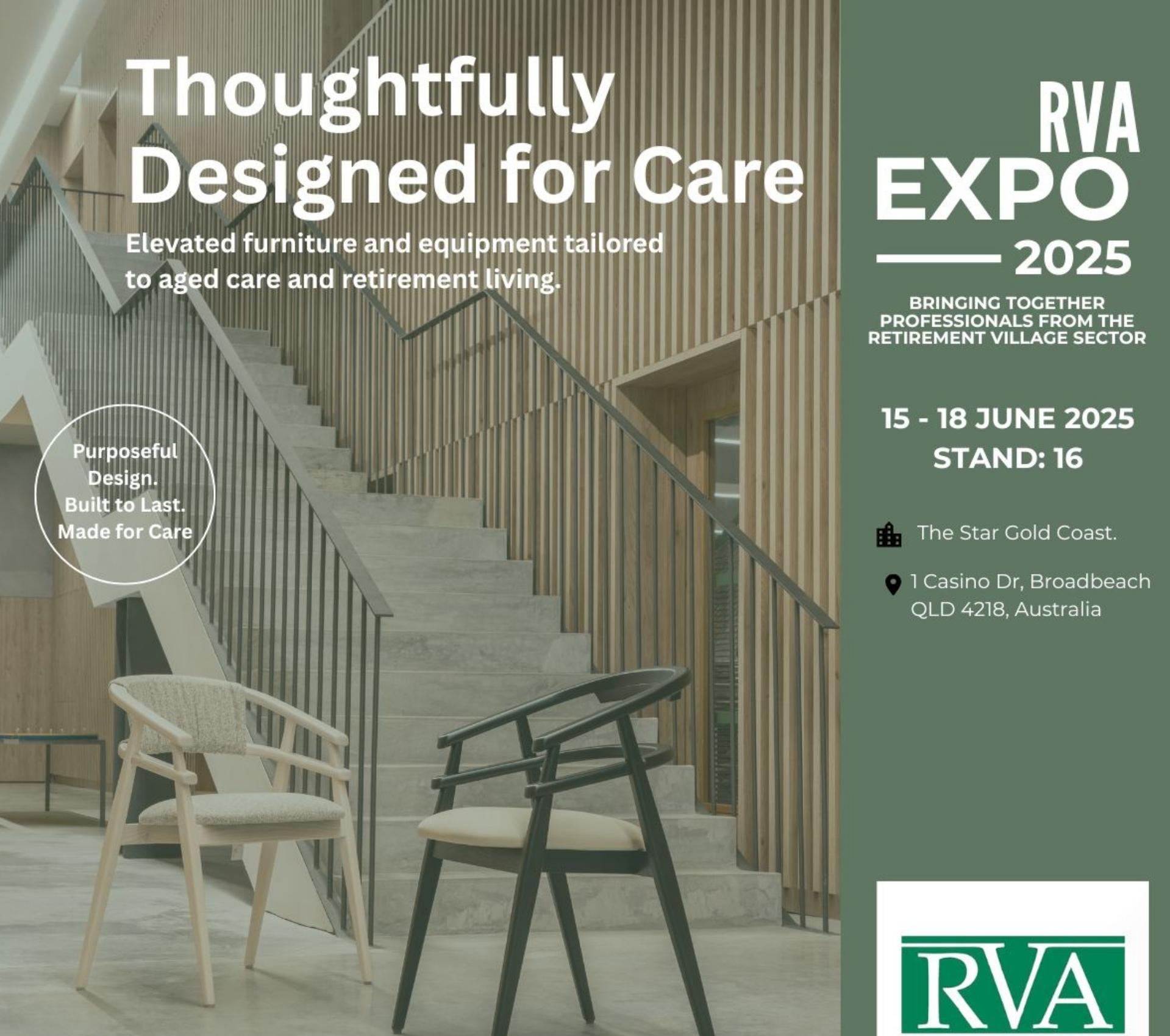 Thoughtfully Designed for Care

Elevated furniture and equipment tailored to aged care and retirement living.

Purposeful Design.
Built to Last.
Made for Care

RVA
EXPO
2025

BRINGING TOGETHER PROFESSIONALS FROM THE RETIREMENT VILLAGE SECTOR

15 - 18 JUNE 2025
STAND: 16

The Star Gold Coast.

1 Casino Dr, Broadbeach QLD 4218, Australia

RVA